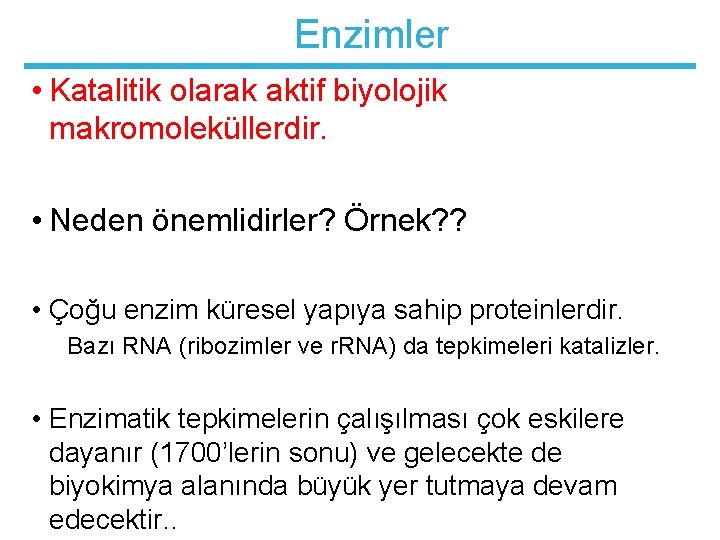 Enzimler

• Katalitik olarak aktif biyolojik makromoleküllerdir.

• Neden önemlidirler? Örnek??

• Çoğu enzim küresel yapıya sahip proteinlerdir.
Bazı RNA (ribozimler ve rRNA) da tepkimeleri katalizler.

• Enzimatik tepkimelerin çalışılması çok eskilere dayanır (1700'lerin sonu) ve gelecekte de biyokimya alanında büyük yer tutmaya devam edecektir..